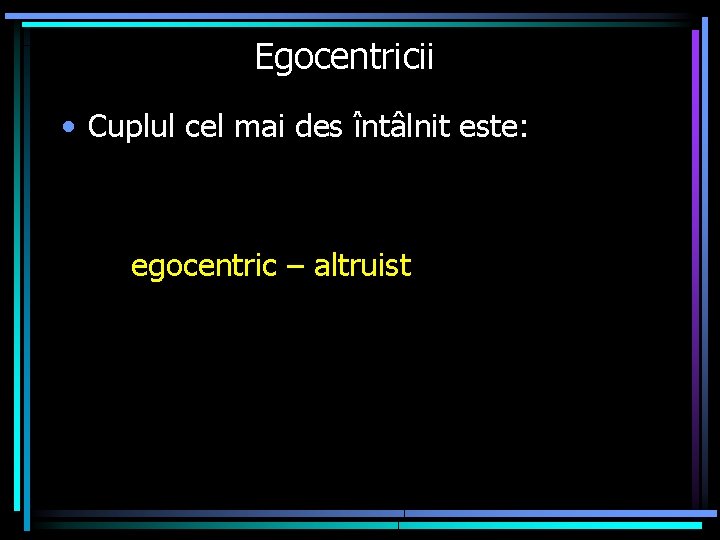 Egocentricii

• Cuplul cel mai des întâlnit este:

egocentric – altruist